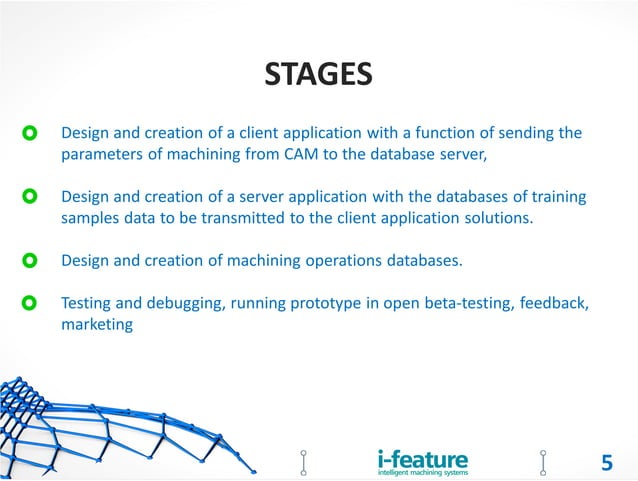 STAGES

Design and creation of a client application with a function of sending the parameters of machining from CAM to the database server,

Design and creation of a server application with the databases of training samples data to be transmitted to the client application solutions.

Design and creation of machining operations databases.

Testing and debugging, running prototype in open beta-testing, feedback, marketing

i-feature
intelligent machining systems

5